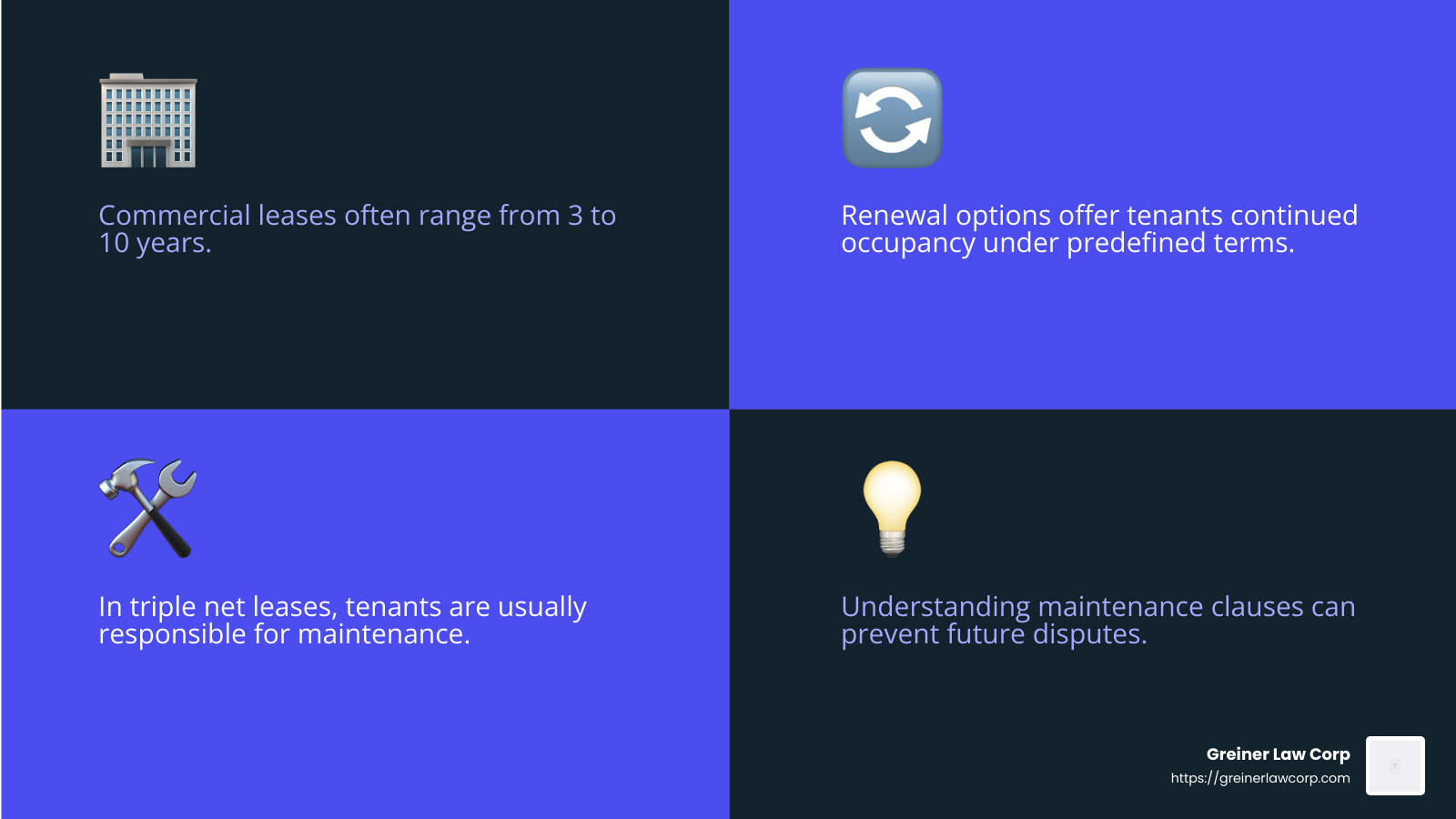 Commercial leases often range from 3 to 10 years.

Renewal options offer tenants continued occupancy under predefined terms.

In triple net leases, tenants are usually responsible for maintenance.

Understanding maintenance clauses can prevent future disputes.

Greiner Law Corp
https://greinerlawcorp.com